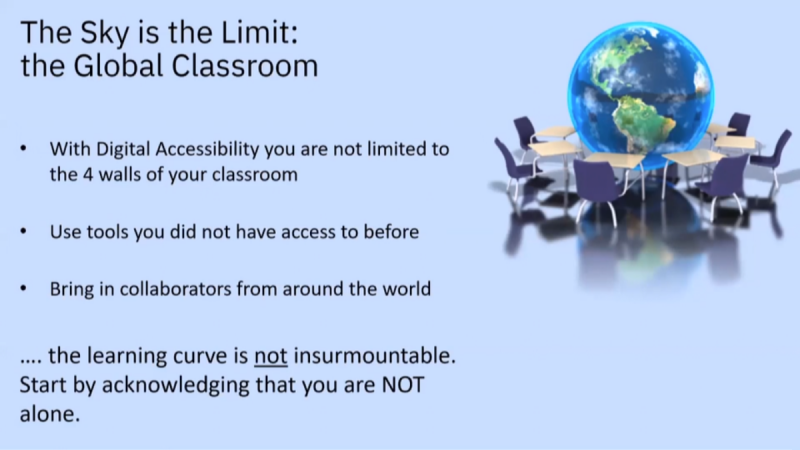 The Sky is the Limit:
the Global Classroom

• With Digital Accessibility you are not limited to the 4 walls of your classroom

• Use tools you did not have access to before

• Bring in collaborators from around the world

…. the learning curve is not insurmountable. Start by acknowledging that you are NOT alone.